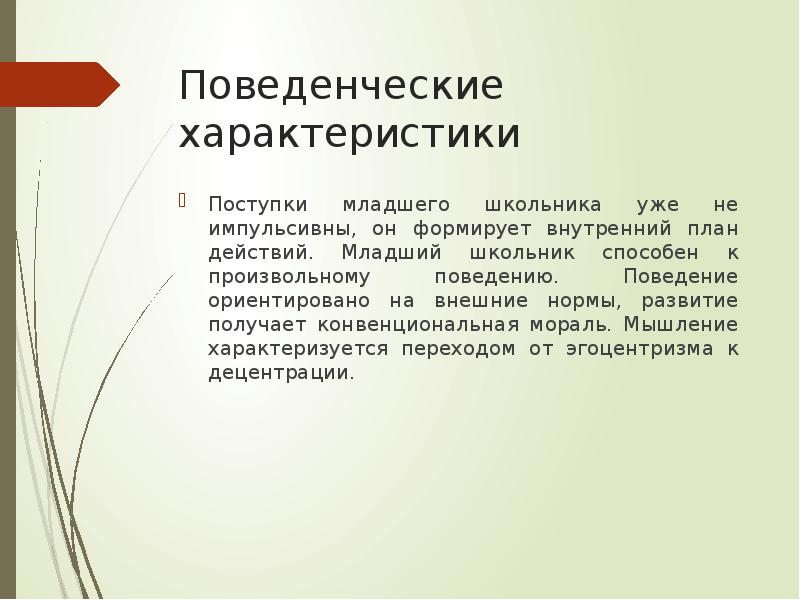 Поведенческие характеристики

Поступки младшего школьника уже не импульсивны, он формирует внутренний план действий. Младший школьник способен к произвольному поведению. Поведение ориентировано на внешние нормы, развитие получает конвенциональная мораль. Мышление характеризуется переходом от эгоцентризма к децентрации.